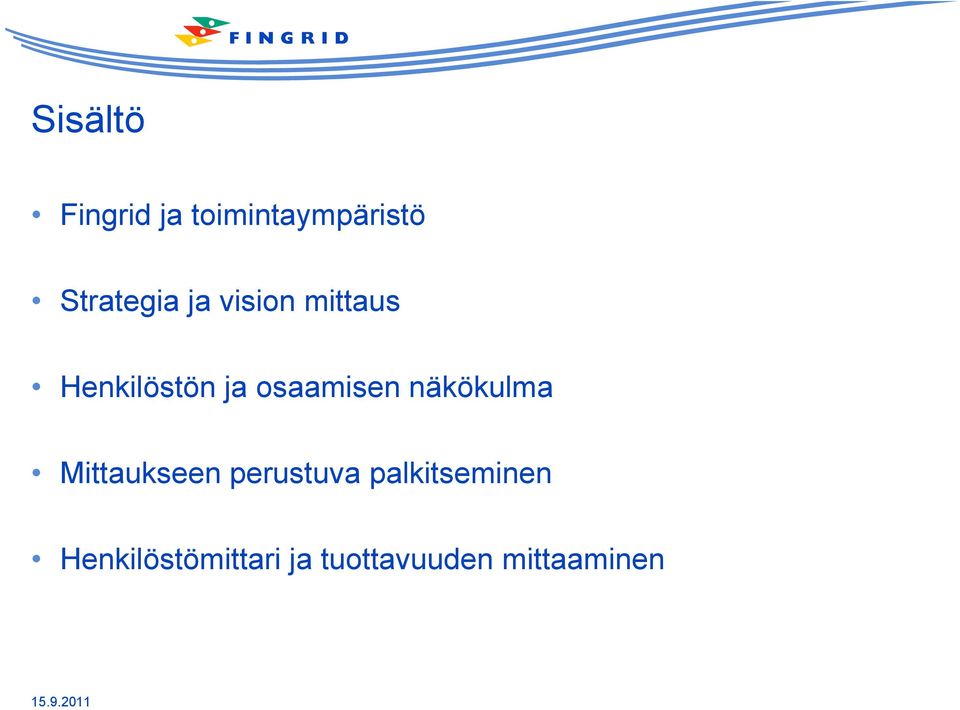 FINGRID

Sisältö

• Fingrid ja toimintaympäristö

• Strategia ja vision mittaus

• Henkilöstön ja osaamisen näkökulma

• Mittaukseen perustuva palkitseminen

• Henkilöstömittari ja tuottavuuden mittaaminen

15.9.2011